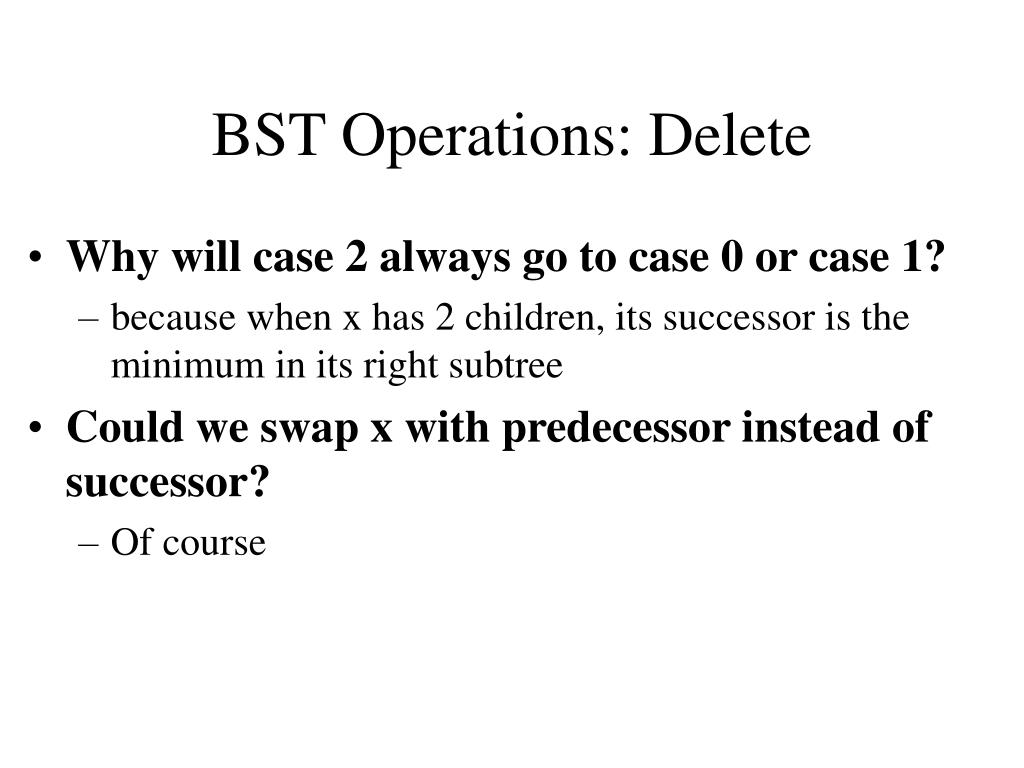 BST Operations: Delete

• Why will case 2 always go to case 0 or case 1?
– because when x has 2 children, its successor is the minimum in its right subtree

• Could we swap x with predecessor instead of successor?
– Of course